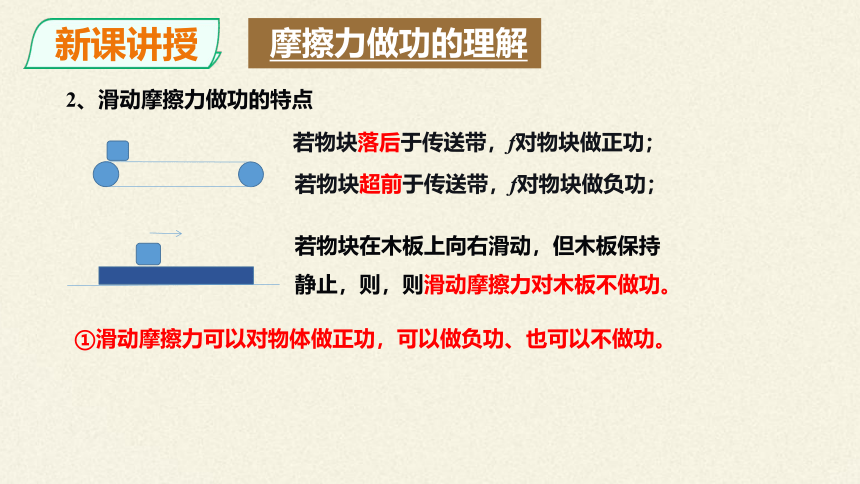 新课讲授

摩擦力做功的理解

2、滑动摩擦力做功的特点

若物块落后于传送带，$f$对物块做正功；

若物块超前于传送带，$f$对物块做负功；

若物块在木板上向右滑动，但木板保持静止，则，则滑动摩擦力对木板不做功。

①滑动摩擦力可以对物体做正功，可以做负功、也可以不做功。